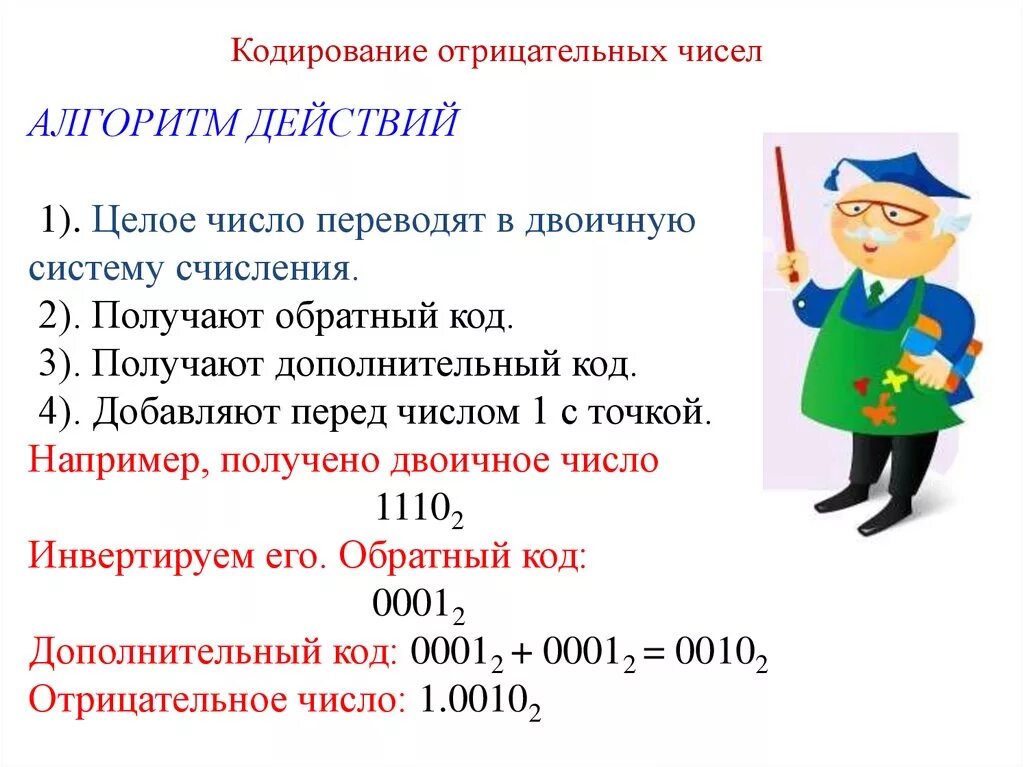 Кодирование отрицательных чисел

АЛГОРИТМ ДЕЙСТВИЙ

1). Целое число переводят в двоичную систему счисления.
2). Получают обратный код.
3). Получают дополнительный код.
4). Добавляют перед числом 1 с точкой.
Например, получено двоичное число
$1110_2$
Инвертируем его. Обратный код:
$0001_2$
Дополнительный код: $0001_2 + 0001_2 = 0010_2$
Отрицательное число: $1.0010_2$